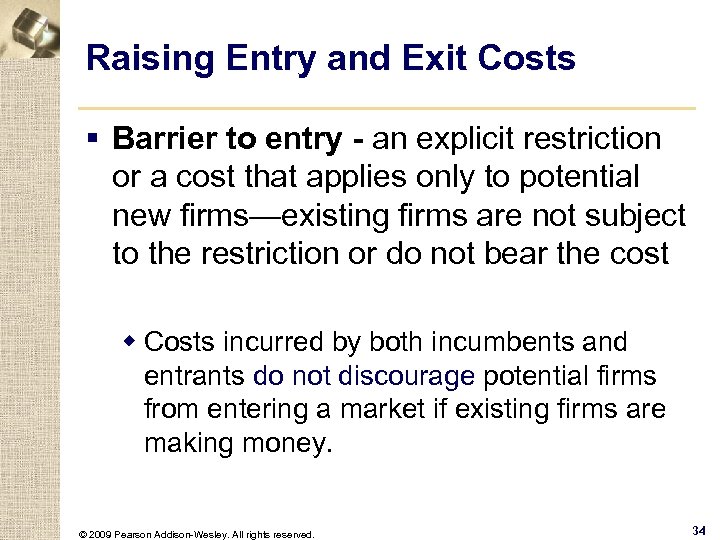 Raising Entry and Exit Costs

▪ Barrier to entry - an explicit restriction or a cost that applies only to potential new firms—existing firms are not subject to the restriction or do not bear the cost

◆ Costs incurred by both incumbents and entrants do not discourage potential firms from entering a market if existing firms are making money.

© 2009 Pearson Addison-Wesley. All rights reserved.

34